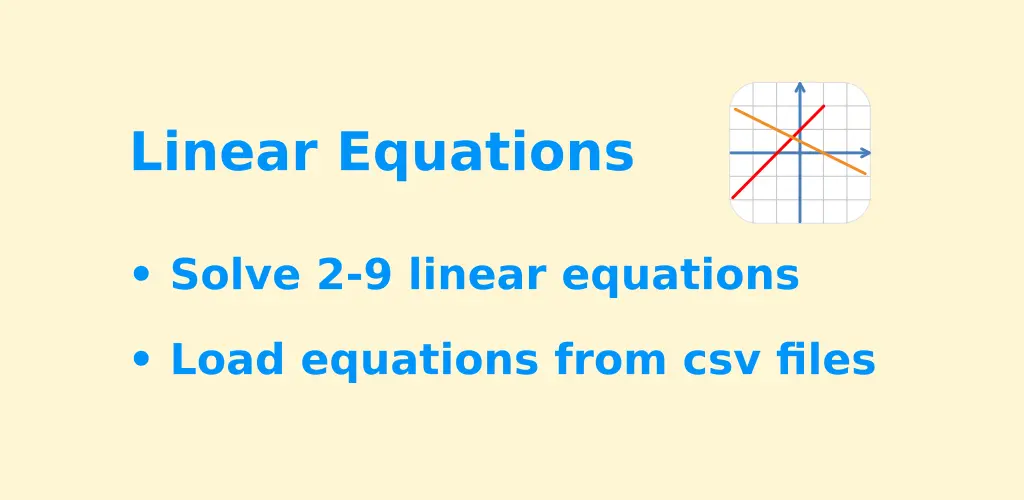 Linear Equations

• Solve 2-9 linear equations

• Load equations from csv files